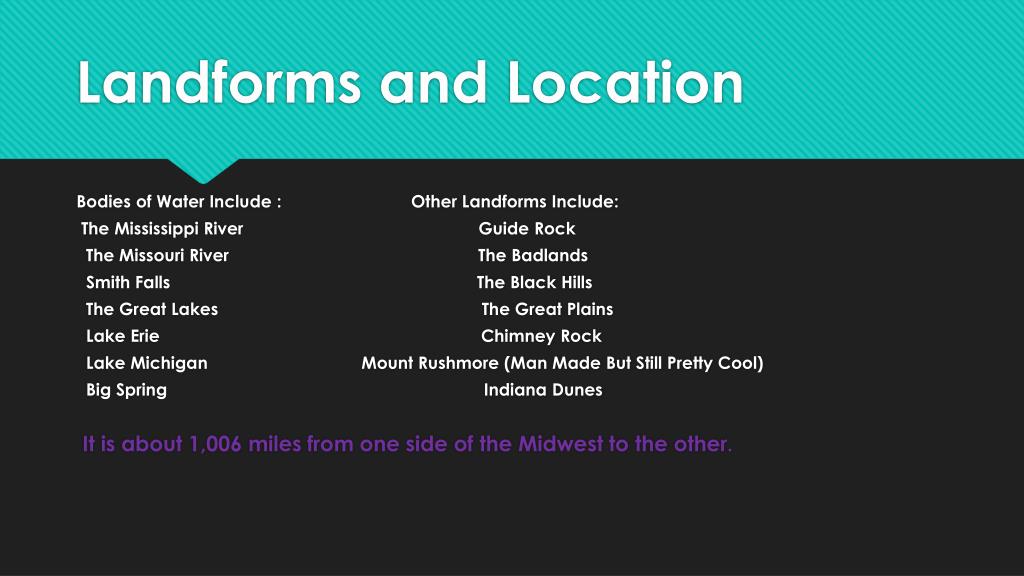 Landforms and Location

Bodies of Water Include :
The Mississippi River
The Missouri River
Smith Falls
The Great Lakes
Lake Erie
Lake Michigan
Big Spring

Other Landforms Include:
Guide Rock
The Badlands
The Black Hills
The Great Plains
Chimney Rock
Mount Rushmore (Man Made But Still Pretty Cool)
Indiana Dunes

It is about 1,006 miles from one side of the Midwest to the other.